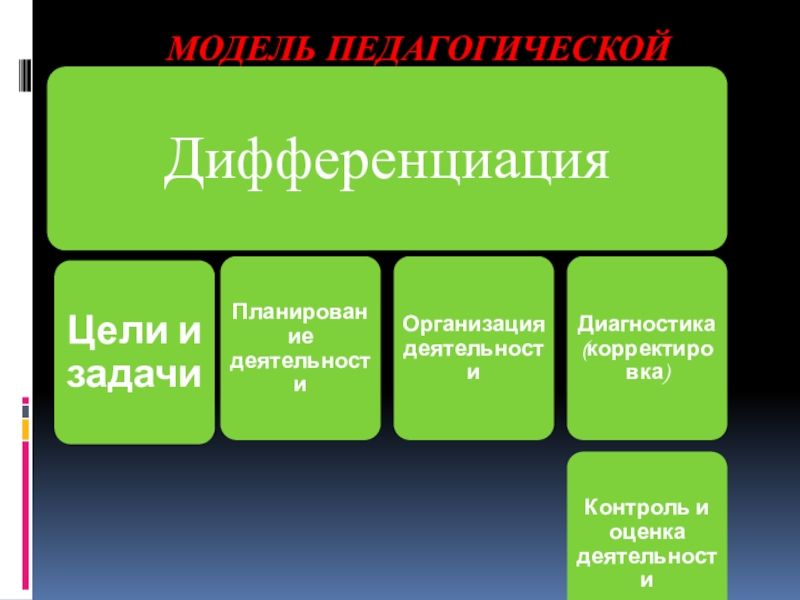 МОДЕЛЬ ПЕДАГОГИЧЕСКОЙ

Дифференциация

Цели и задачи

Планирование деятельности

Организация деятельности

Диагностика (корректировка)

Контроль и оценка деятельности